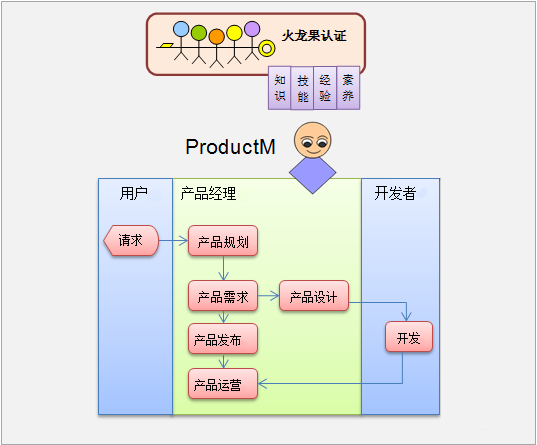 火龙果认证

知识 技能 经验 素养

ProductM

用户

产品经理

开发者

请求

产品规划

产品需求

产品设计

产品发布

开发

产品运营